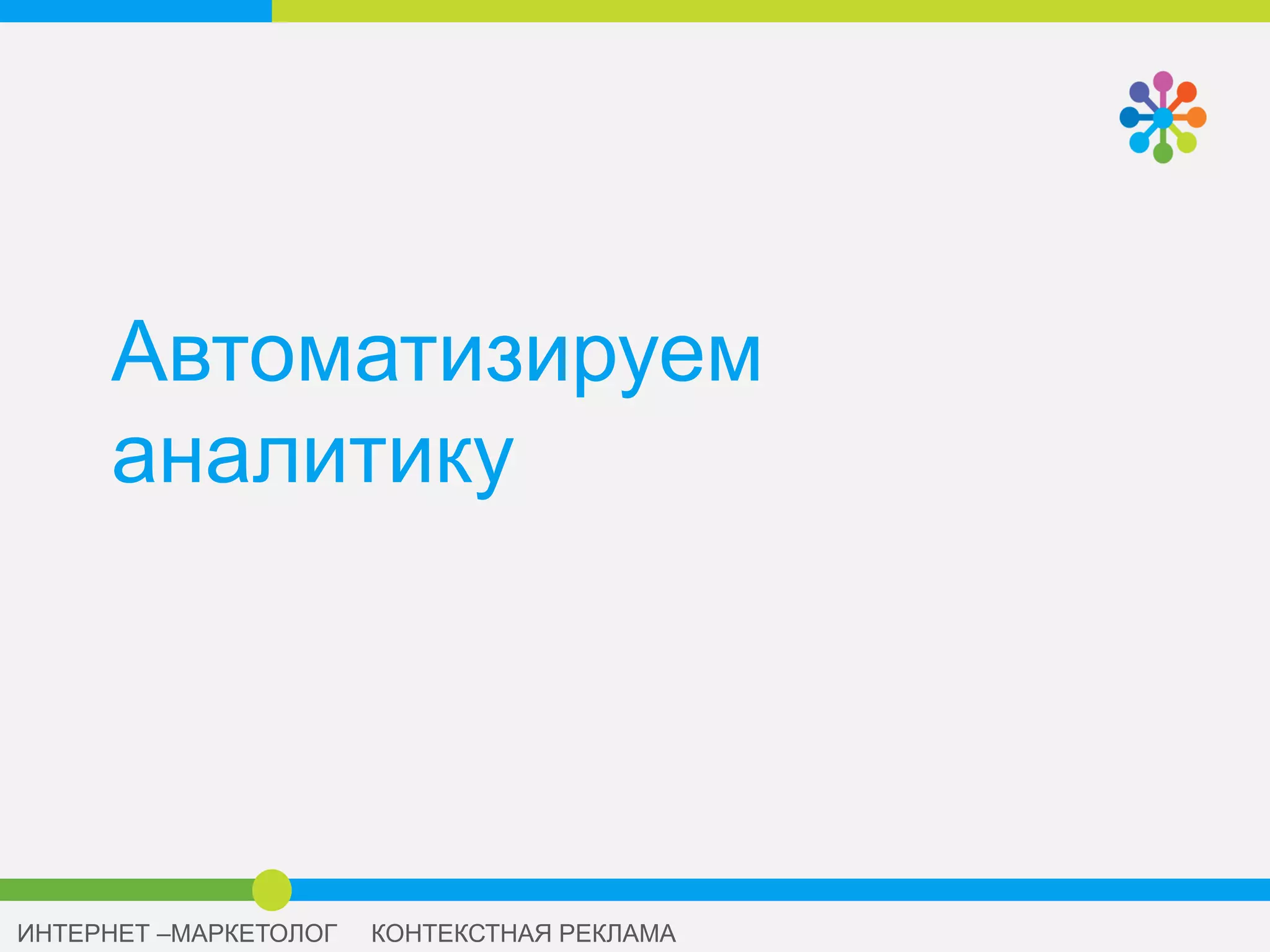 Автоматизируем аналитику

ИНТЕРНЕТ –МАРКЕТОЛОГ КОНТЕКСТНАЯ РЕКЛАМА